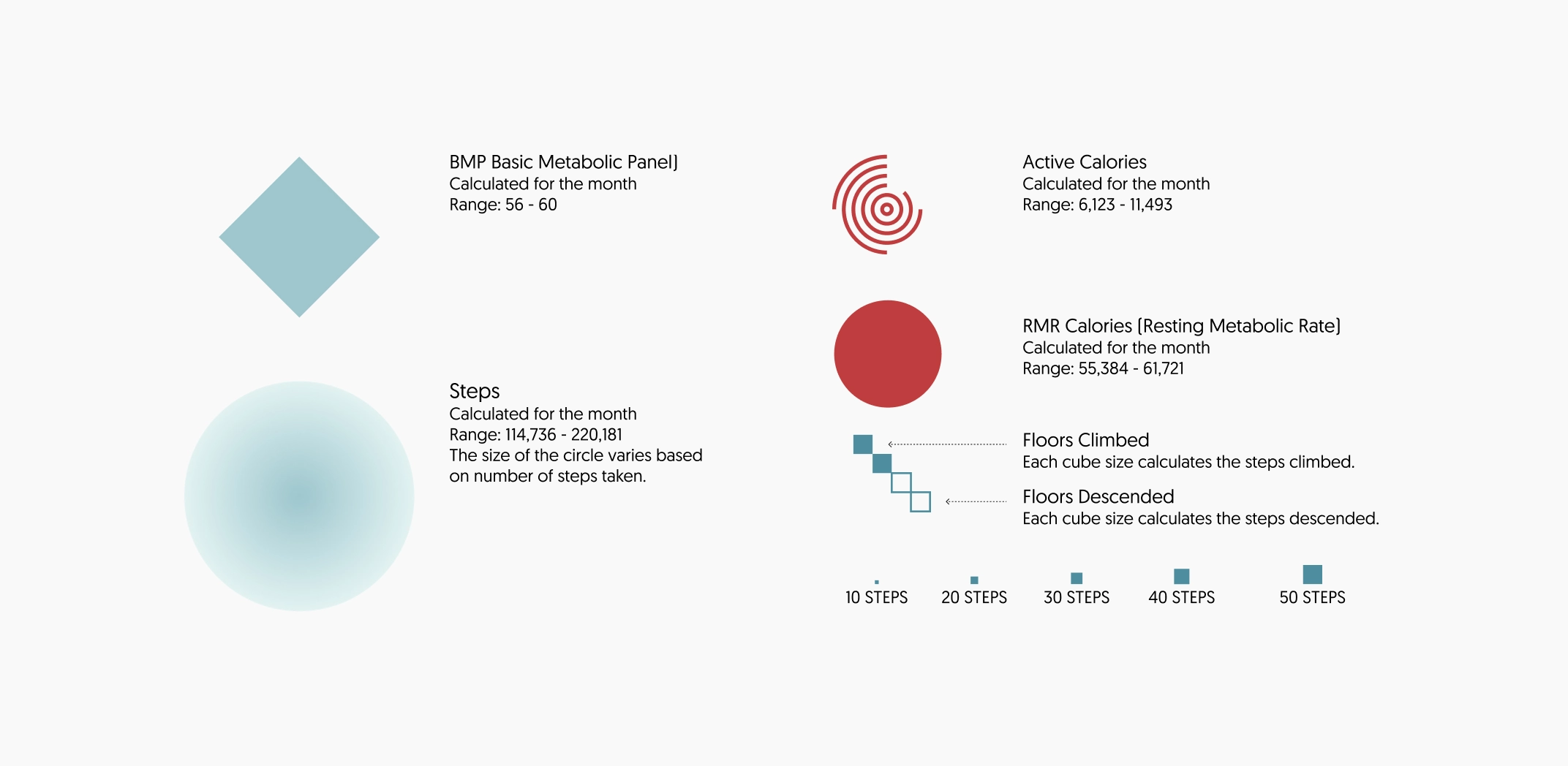 BMP Basic Metabolic Panel]
Calculated for the month
Range: 56 - 60

Steps
Calculated for the month
Range: 114,736 - 220,181
The size of the circle varies based on number of steps taken.

Active Calories
Calculated for the month
Range: 6,123 - 11,493

RMR Calories [Resting Metabolic Rate]
Calculated for the month
Range: 55,384 - 61,721

Floors Climbed
Each cube size calculates the steps climbed.

Floors Descended
Each cube size calculates the steps descended.

10 STEPS 20 STEPS 30 STEPS 40 STEPS 50 STEPS